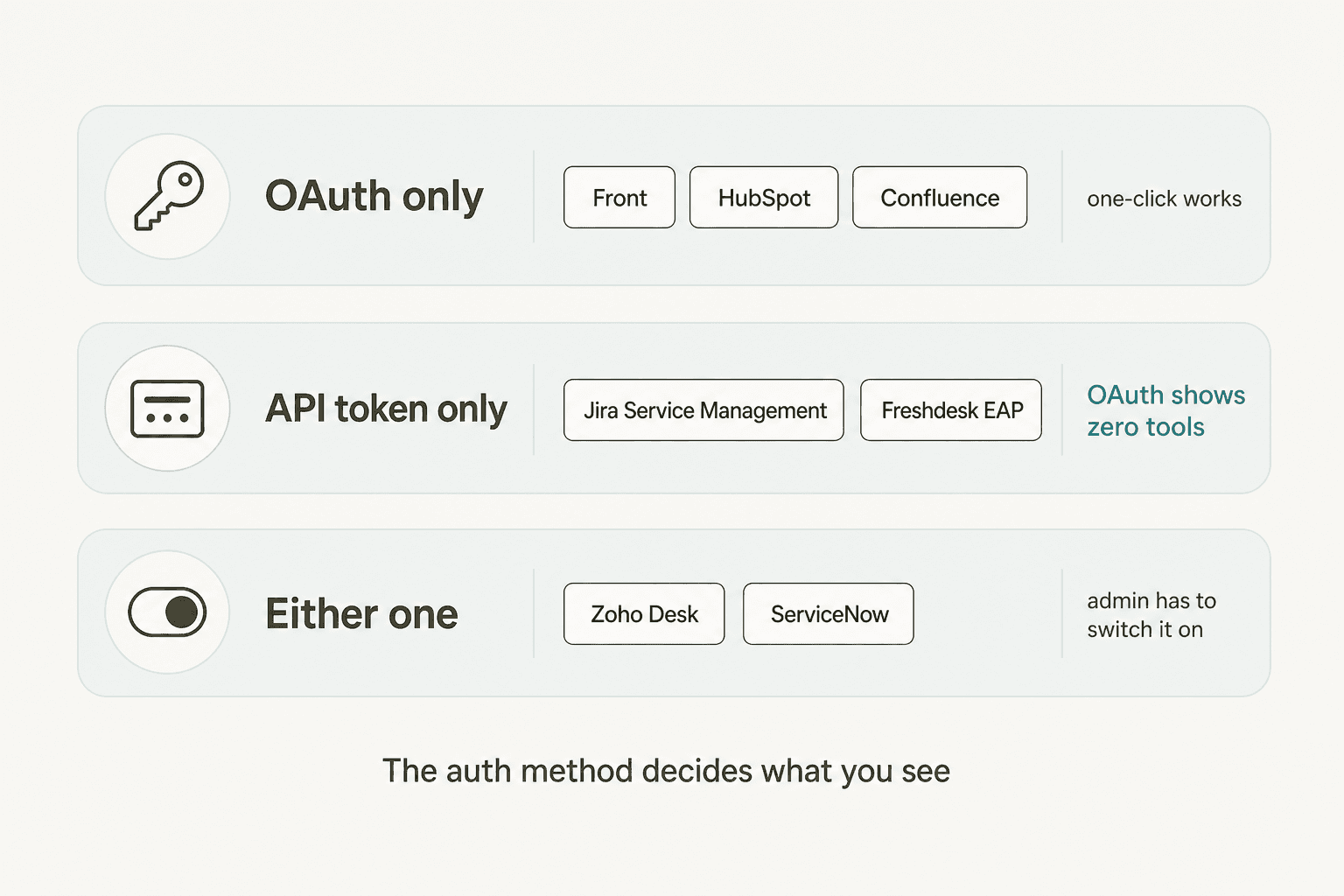 OAuth only

Front

HubSpot

Confluence

one-click works

API token only

Jira Service Management

Freshdesk EAP

OAuth shows zero tools

Either one

Zoho Desk

ServiceNow

admin has to switch it on

The auth method decides what you see